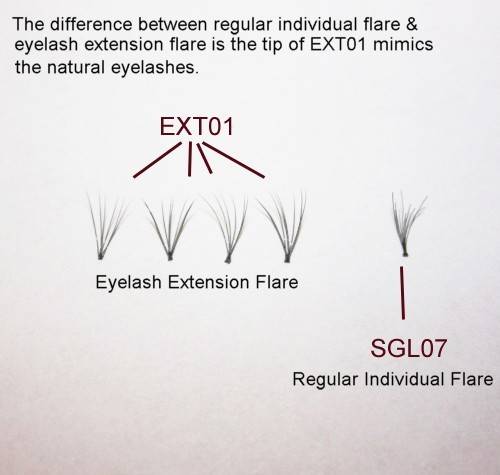 The difference between regular individual flare & eyelash extension flare is the tip of EXT01 mimics the natural eyelashes.

EXT01

Eyelash Extension Flare

SGL07

Regular Individual Flare